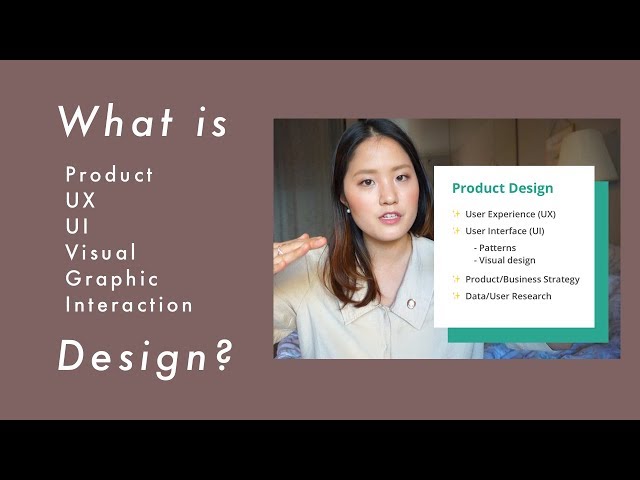 What is

Product
UX
UI
Visual
Graphic
Interaction

Design?

Product Design

✨ User Experience (UX)
✨ User Interface (UI)
- Patterns
- Visual design
✨ Product/Business Strategy
✨ Data/User Research